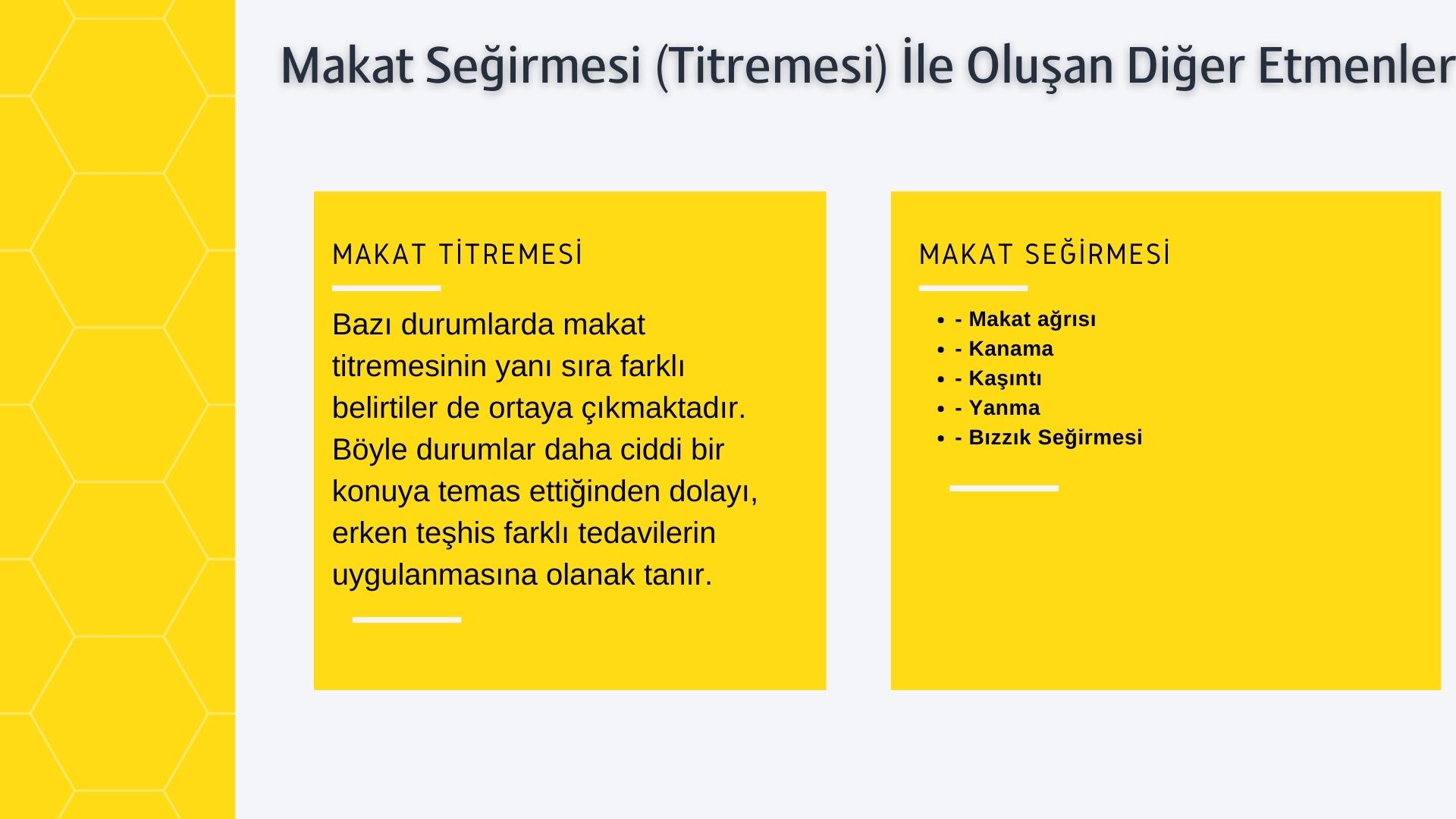 Makat Seğirmesi (Titremesi) İle Oluşan Diğer Etmenler

MAKAT TİTREMESİ

Bazı durumlarda makat titremesinin yanı sıra farklı belirtiler de ortaya çıkmaktadır. Böyle durumlar daha ciddi bir konuya temas ettiğinden dolayı, erken teşhis farklı tedavilerin uygulanmasına olanak tanır.

MAKAT SEĞİRMESİ

- - Makat ağrısı
- - Kanama
- - Kaşıntı
- - Yanma
- - Bızzık Seğirmesi